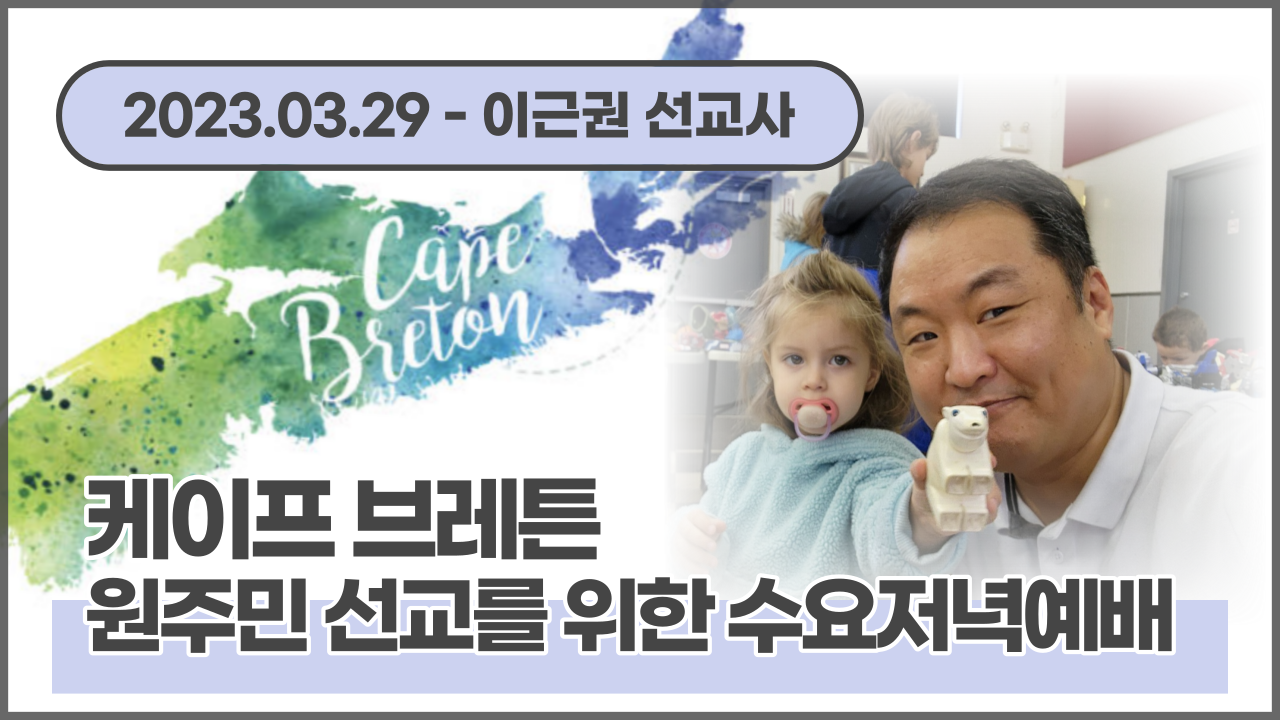 2023.03.29 - 이근권 선교사

Cape Breton

케이프 브레튼
원주민 선교를 위한 수요저녁예배